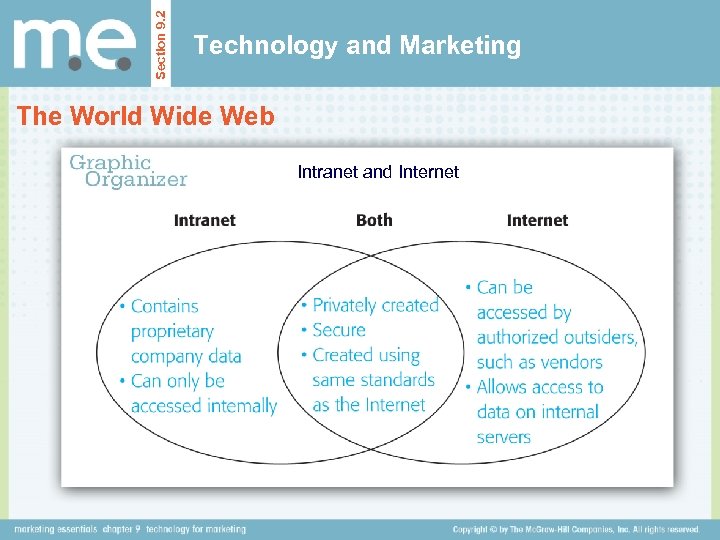 m.e.

Section 9.2

Technology and Marketing

The World Wide Web

Graphic Organizer

Intranet and Internet

Intranet

Both

Internet

• Contains proprietary company data
• Can only be accessed internally

• Privately created
• Secure
• Created using same standards as the Internet

• Can be accessed by authorized outsiders, such as vendors
• Allows access to data on internal servers

marketing essentials chapter 9 technology for marketing

Copyright © by The McGraw-Hill Companies, Inc. All rights reserved.